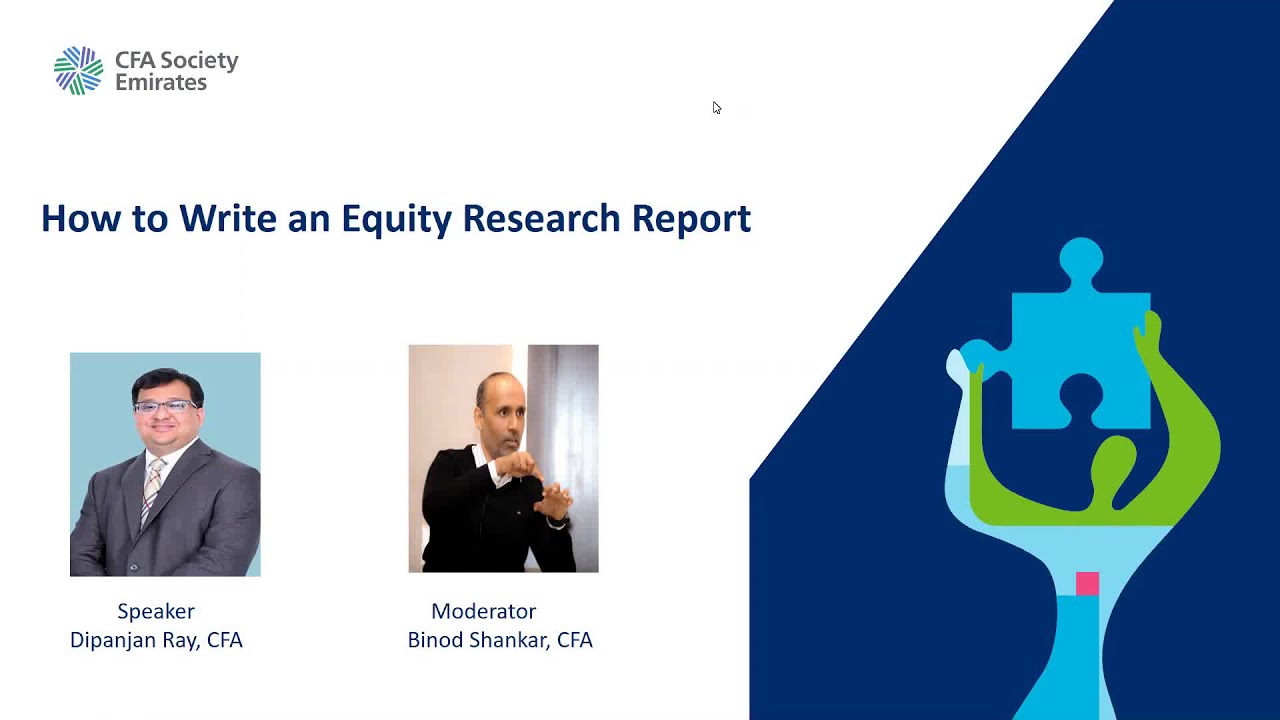 CFA Society
Emirates

How to Write an Equity Research Report

Speaker
Dipanjan Ray, CFA

Moderator
Binod Shankar, CFA